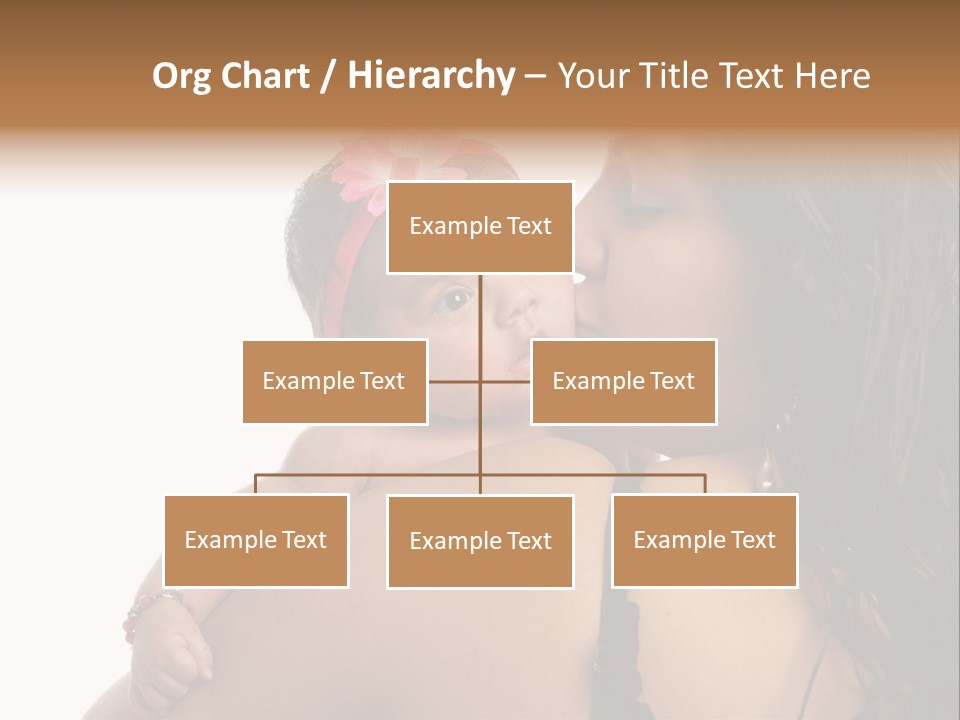 Org Chart / Hierarchy – Your Title Text Here

Example Text

Example Text

Example Text

Example Text

Example Text

Example Text